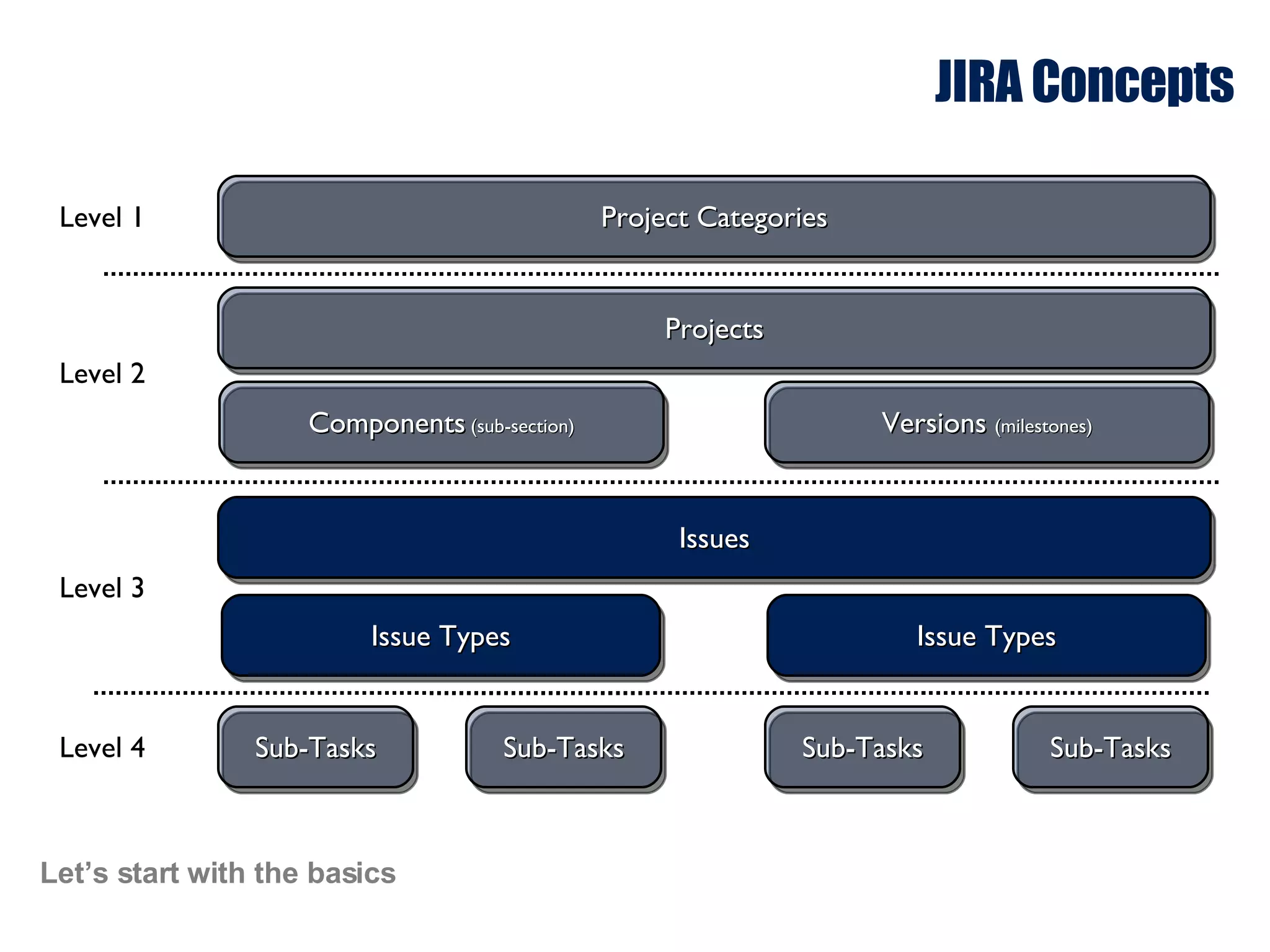 JIRA Concepts

Level 1

Project Categories

Level 2

Projects

Components (sub-section)

Versions (milestones)

Level 3

Issues

Issue Types

Issue Types

Level 4

Sub-Tasks

Sub-Tasks

Sub-Tasks

Sub-Tasks

Let's start with the basics